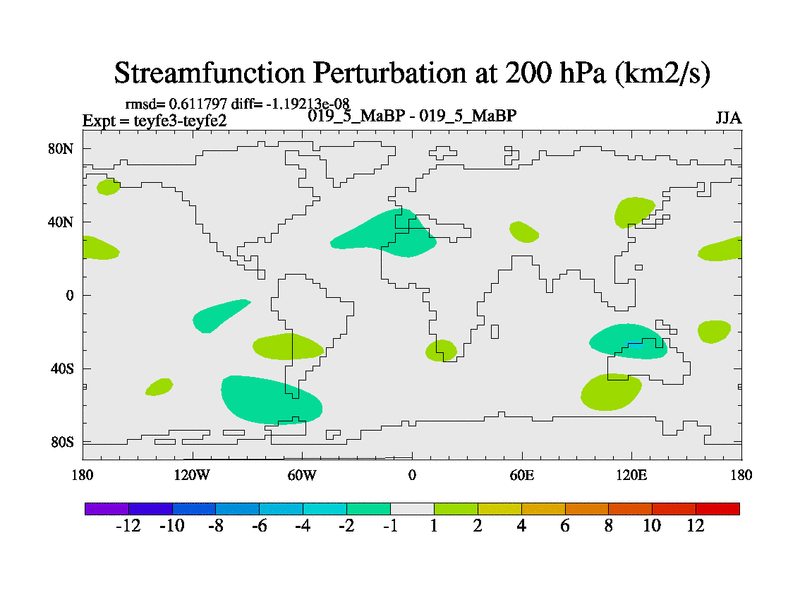 Streamfunction Perturbation at 200 hPa (km2/s)

rmsd= 0.611797 diff= -1.19213e-08
Expt = teyfe3-teyfe2
019_5_MaBP - 019_5_MaBP
JJA

80N
40N
0
40S
80S

180
120W
60W
0
60E
120E
180

-12
-10
-8
-6
-4
-2
-1
1
2
4
6
8
10
12